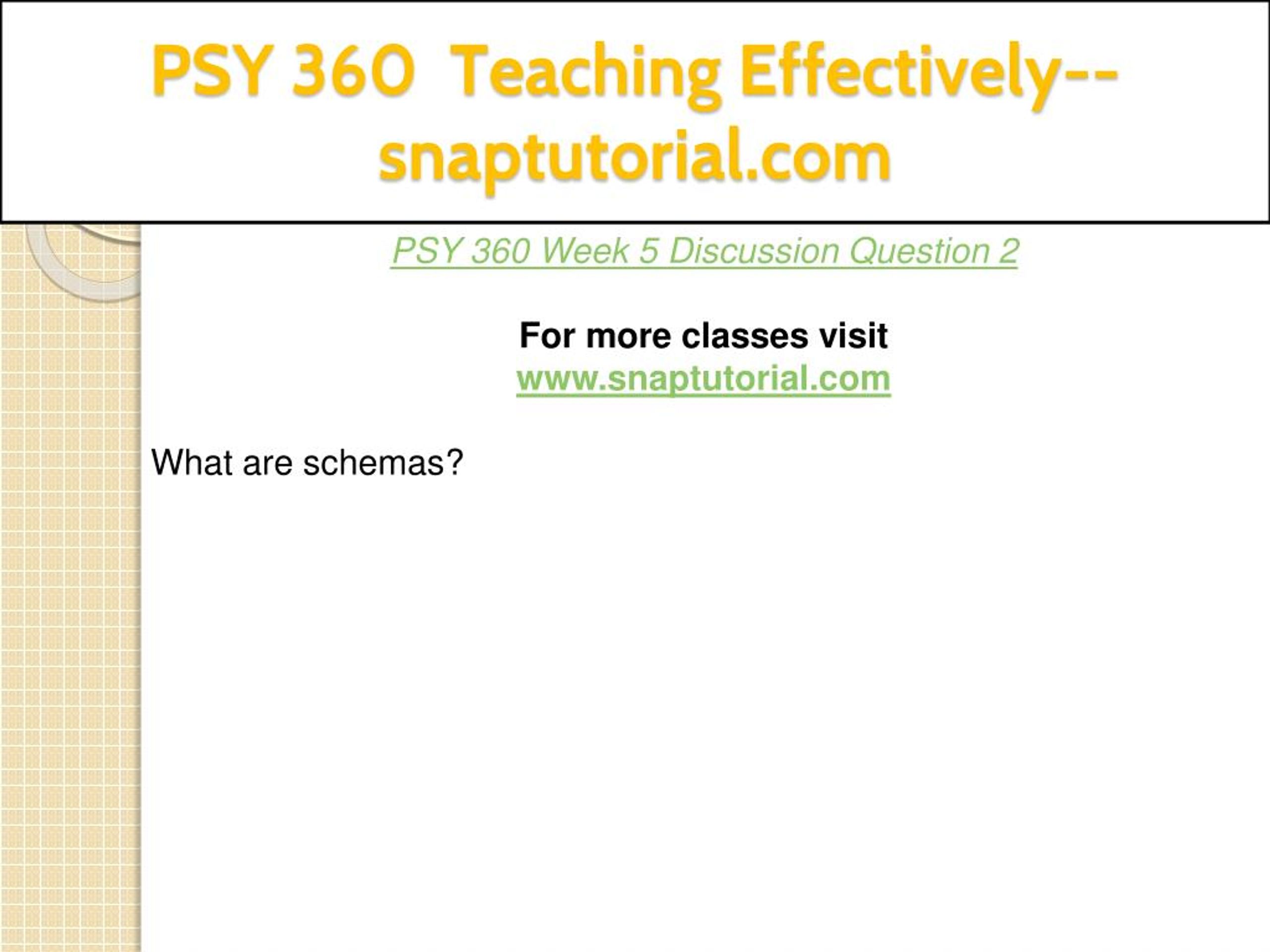 PSY 360 Teaching Effectively--snaptutorial.com

PSY 360 Week 5 Discussion Question 2

For more classes visit
www.snaptutorial.com

What are schemas?